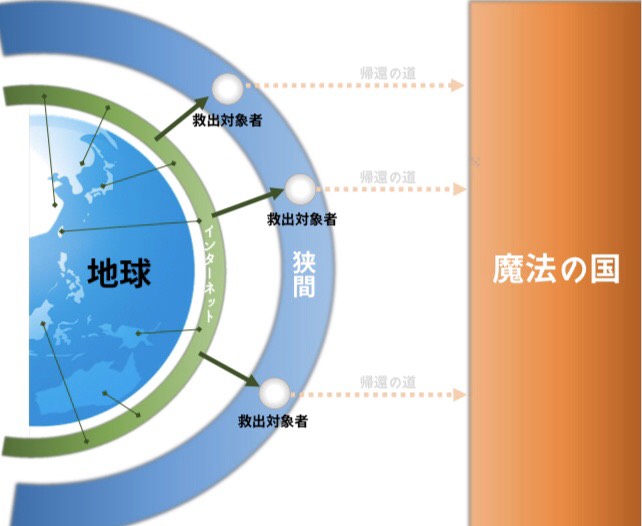 帰還の道

救出対象者

帰還の道

救出対象者

地球

インターネット

狭間

魔法の国

帰還の道

救出対象者